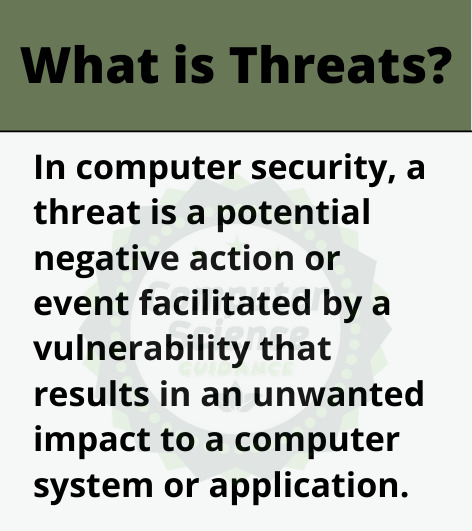 What is Threats?

In computer security, a threat is a potential negative action or event facilitated by a vulnerability that results in an unwanted impact to a computer system or application.

Computer Science GUIDANCE